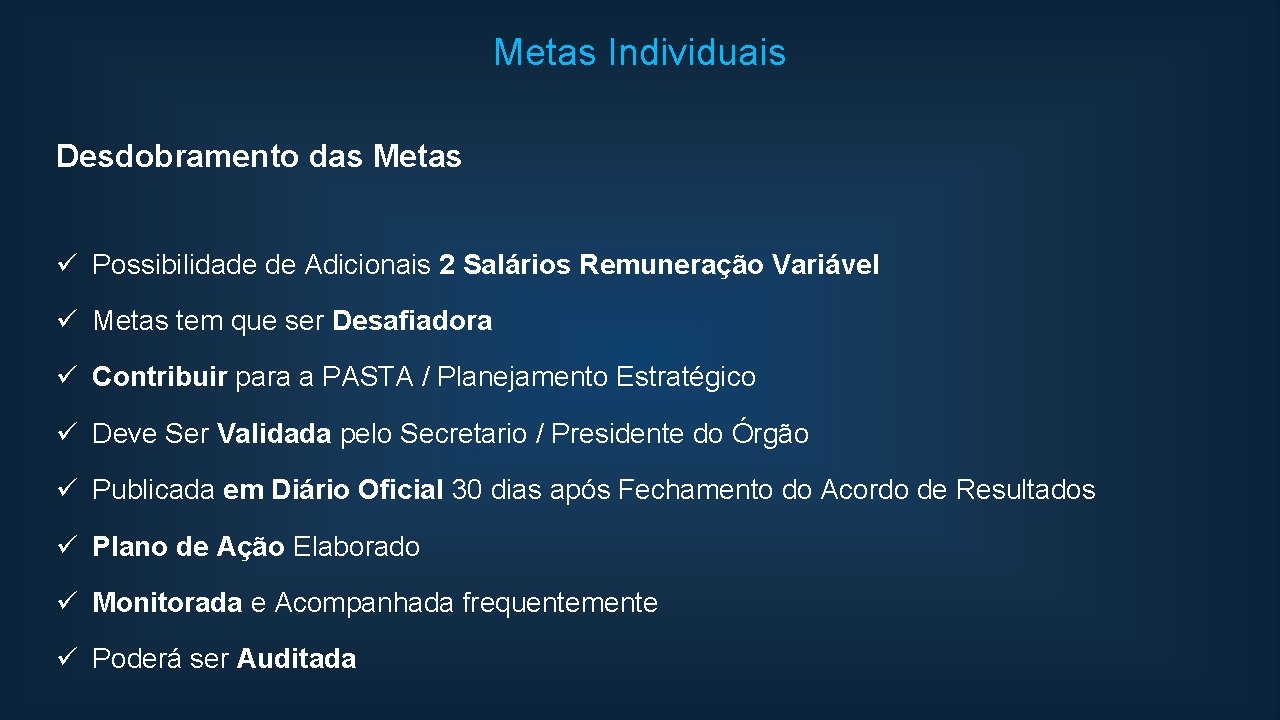 Metas Individuais

Desdobramento das Metas

✓ Possibilidade de Adicionais 2 Salários Remuneração Variável

✓ Metas tem que ser Desafiadora

✓ Contribuir para a PASTA / Planejamento Estratégico

✓ Deve Ser Validada pelo Secretario / Presidente do Órgão

✓ Publicada em Diário Oficial 30 dias após Fechamento do Acordo de Resultados

✓ Plano de Ação Elaborado

✓ Monitorada e Acompanhada frequentemente

✓ Poderá ser Auditada